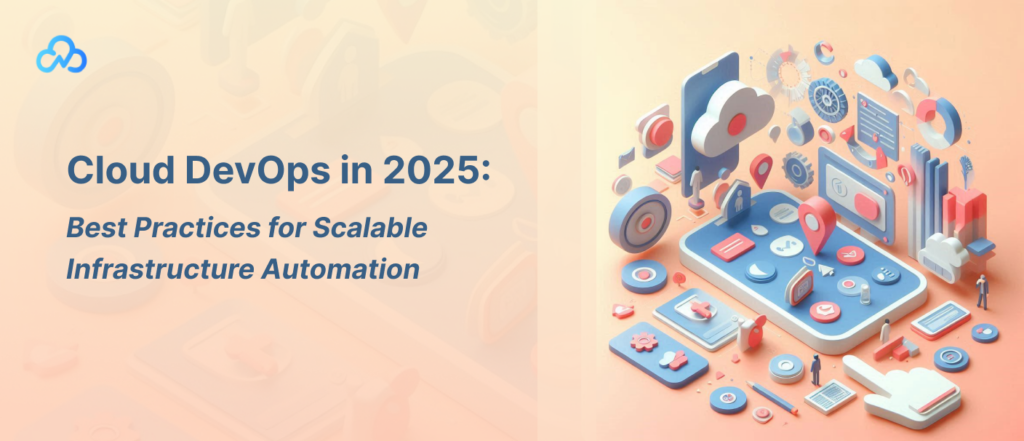 Cloud DevOps in 2025:

Best Practices for Scalable Infrastructure Automation